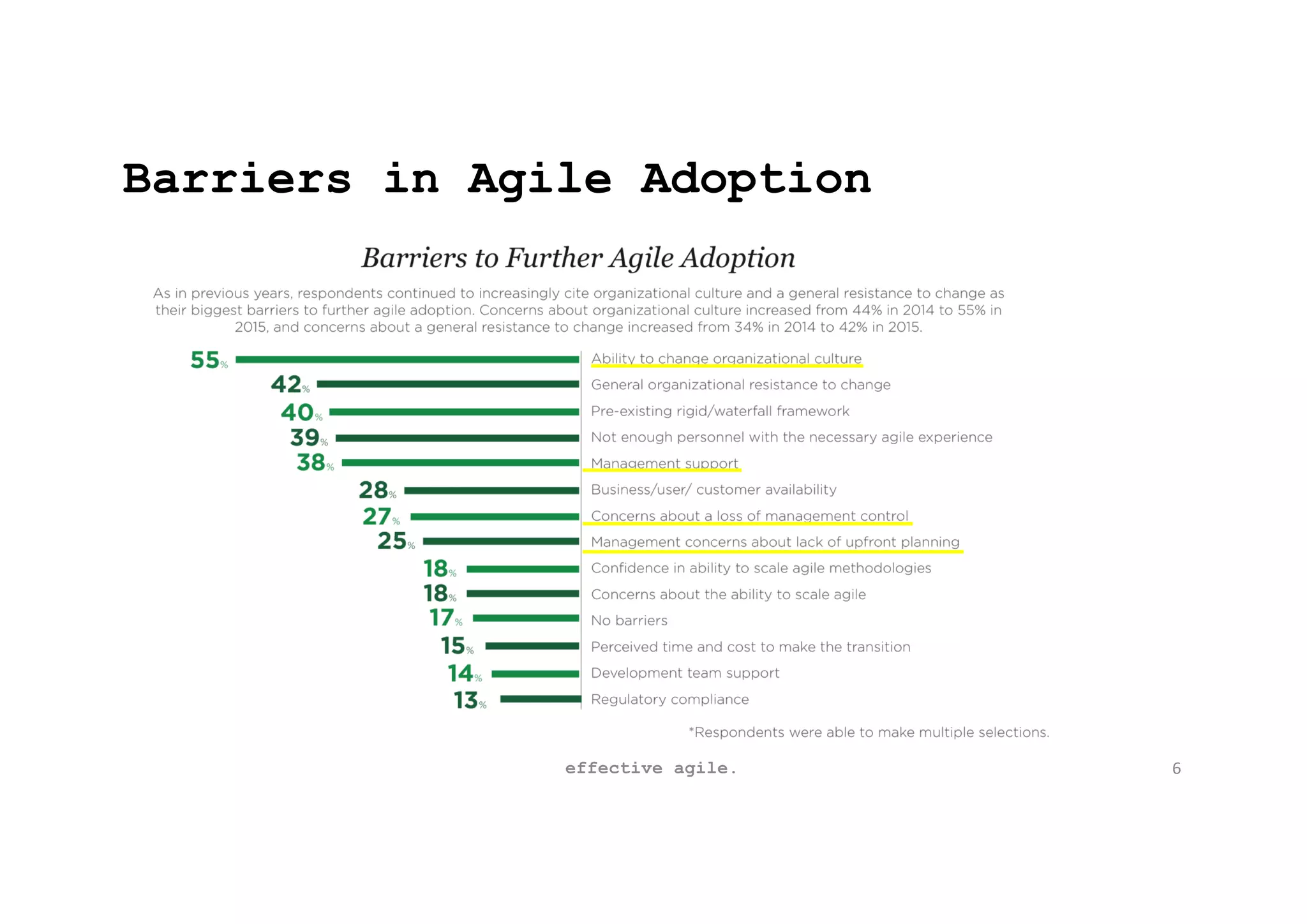 Barriers in Agile Adoption

Barriers to Further Agile Adoption

As in previous years, respondents continued to increasingly cite organizational culture and a general resistance to change as their biggest barriers to further agile adoption. Concerns about organizational culture increased from 44% in 2014 to 55% in 2015, and concerns about a general resistance to change increased from 34% in 2014 to 42% in 2015.

55% Ability to change organizational culture
42% General organizational resistance to change
40% Pre-existing rigid/waterfall framework
39% Not enough personnel with the necessary agile experience
38% Management support
28% Business/user/ customer availability
27% Concerns about a loss of management control
25% Management concerns about lack of upfront planning
18% Confidence in ability to scale agile methodologies
18% Concerns about the ability to scale agile
17% No barriers
15% Perceived time and cost to make the transition
14% Development team support
13% Regulatory compliance

*Respondents were able to make multiple selections.

effective agile.

6